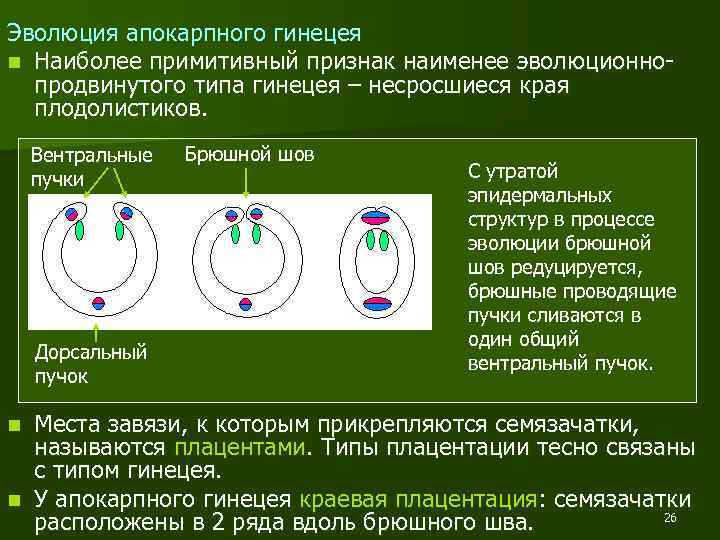 Эволюция апокарпного гинецея

Наиболее примитивный признак наименее эволюционно-продвинутого типа гинецея – несросшиеся края плодолистиков.

Вентральные пучки

Брюшной шов

Дорсальный пучок

С утратой эпидермальных структур в процессе эволюции брюшной шов редуцируется, брюшные проводящие пучки сливаются в один общий вентральный пучок.

Места завязи, к которым прикрепляются семязачатки, называются плацентами. Типы плацентации тесно связаны с типом гинецея.

У апокарпного гинецея краевая плацентация: семязачатки расположены в 2 ряда вдоль брюшного шва.

26